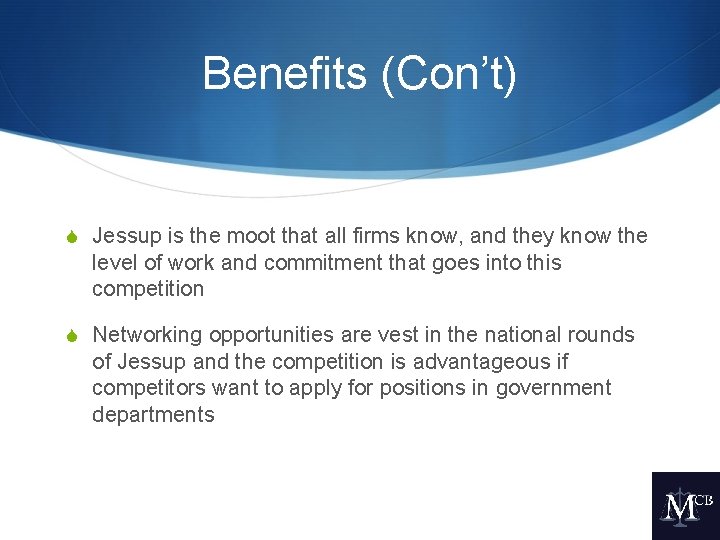 Benefits (Con’t)

Jessup is the moot that all firms know, and they know the level of work and commitment that goes into this competition

Networking opportunities are vest in the national rounds of Jessup and the competition is advantageous if competitors want to apply for positions in government departments

MCB